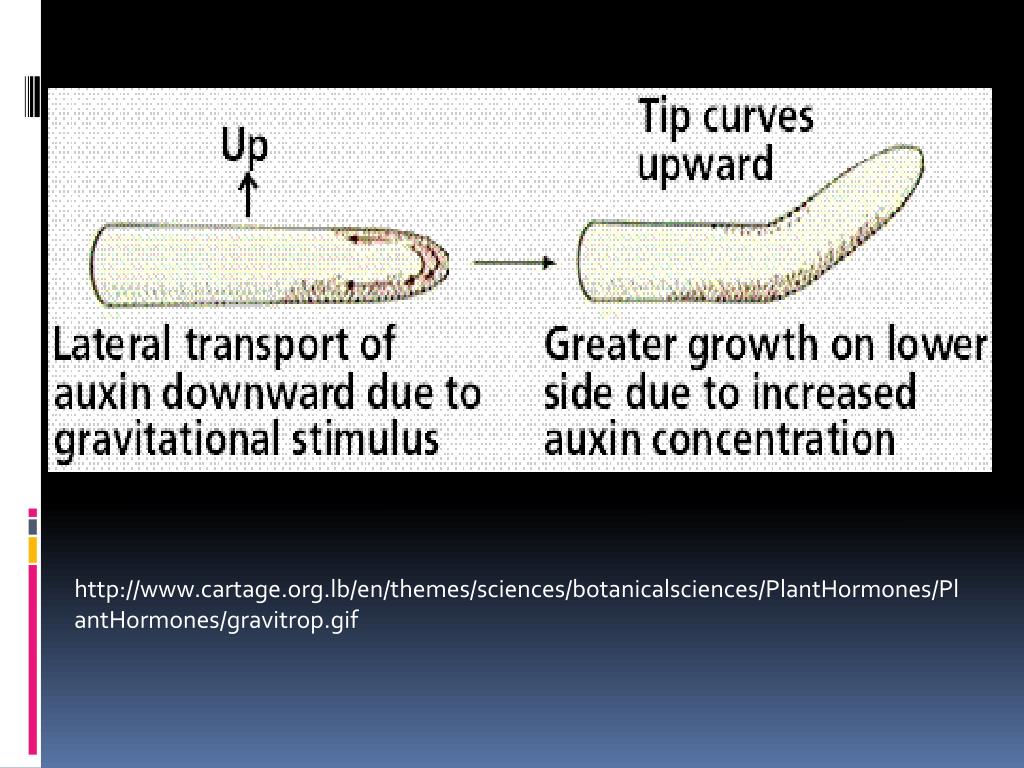 Up

Tip curves upward

Lateral transport of auxin downward due to gravitational stimulus

Greater growth on lower side due to increased auxin concentration

http://www.cartage.org.lb/en/themes/sciences/botanicalsciences/PlantHormones/PlantHormones/gravitrop.gif